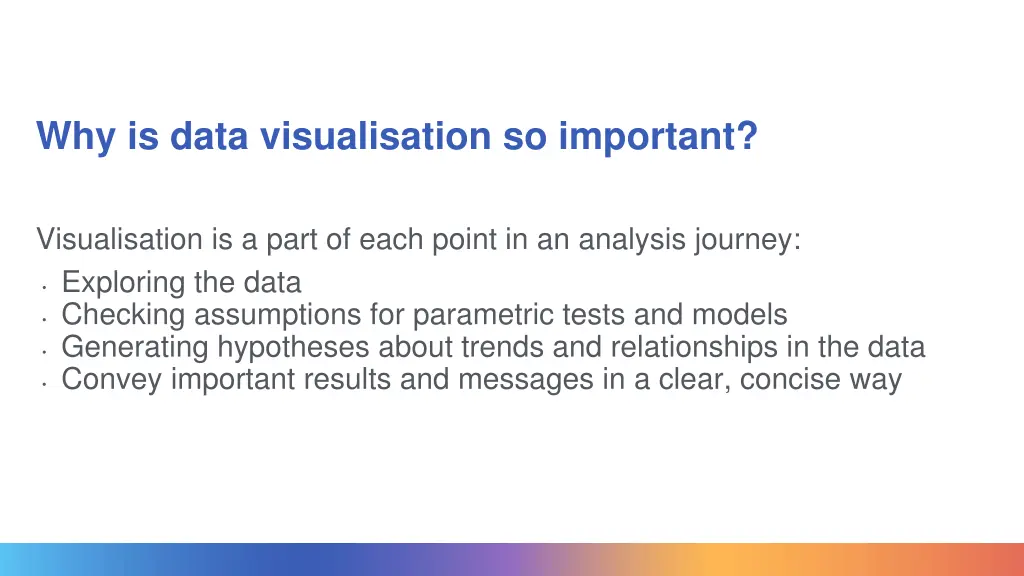 Why is data visualisation so important?

Visualisation is a part of each point in an analysis journey:
- Exploring the data
- Checking assumptions for parametric tests and models
- Generating hypotheses about trends and relationships in the data
- Convey important results and messages in a clear, concise way